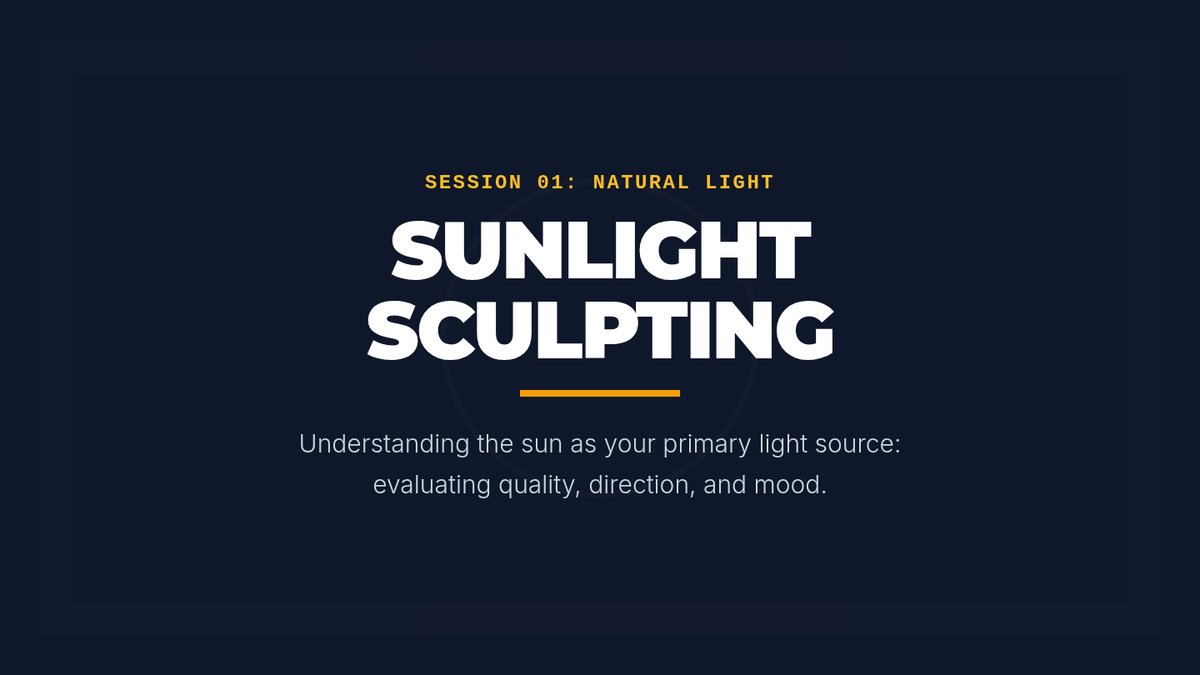 SESSION 01: NATURAL LIGHT

SUNLIGHT SCULPTING

Understanding the sun as your primary light source: evaluating quality, direction, and mood.